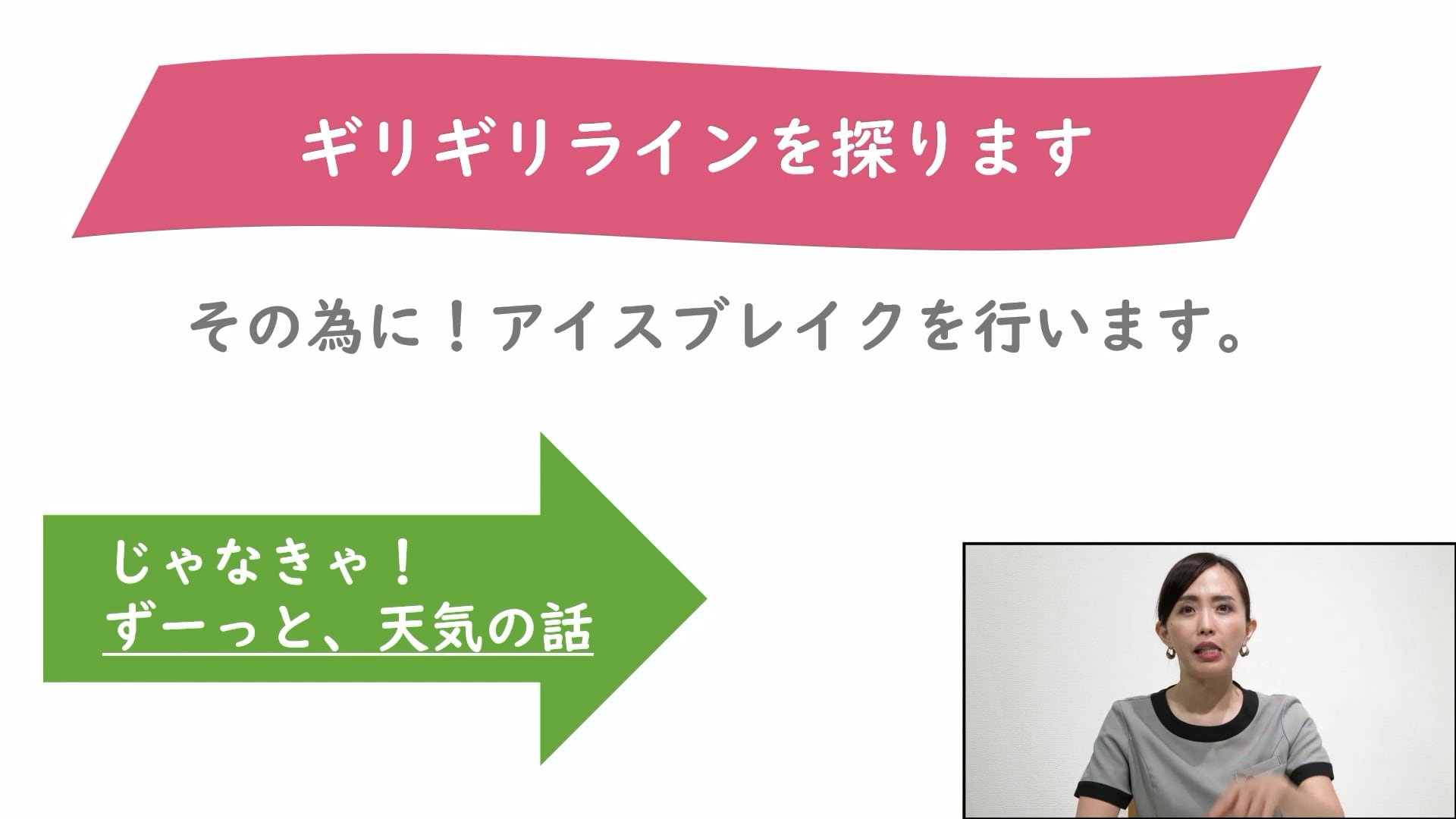 ギリギリラインを探ります

その為に！アイスブレイクを行います。

じゃなきゃ！
ずーっと、天気の話